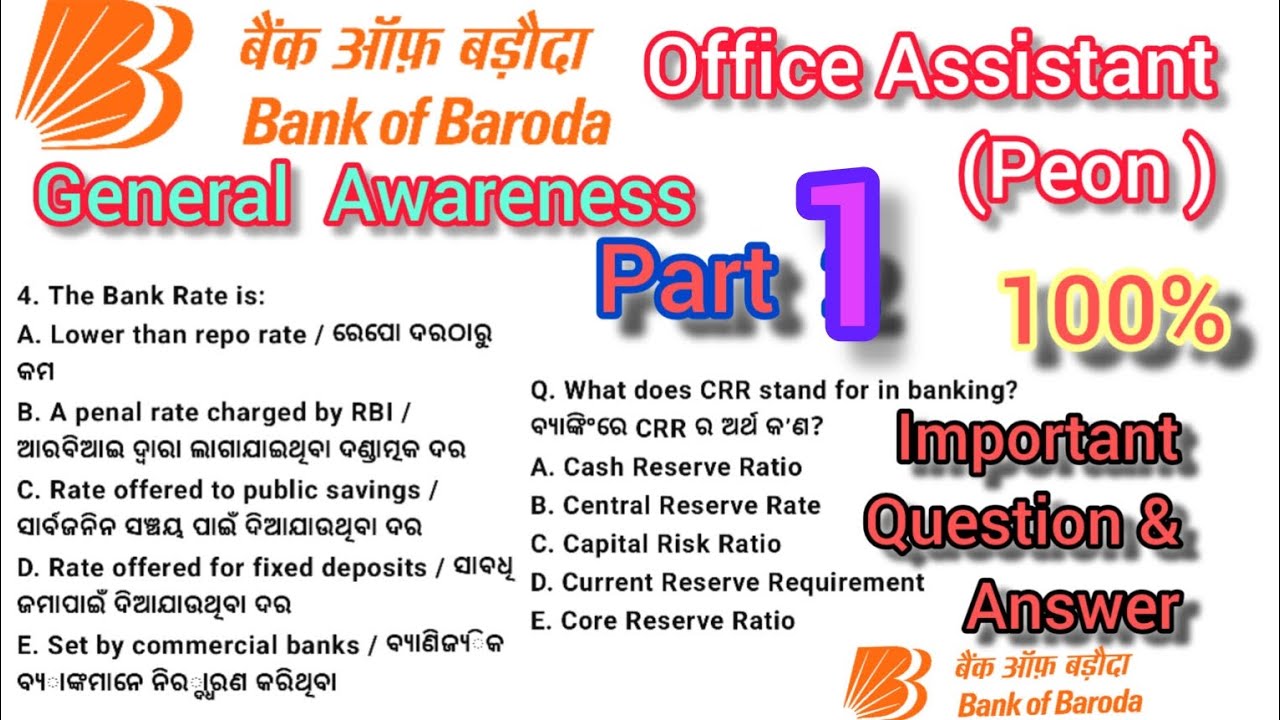 बैंक ऑफ़ बड़ौदा
Bank of Baroda

Office Assistant (Peon )

General Awareness

Part 1

100%

4. The Bank Rate is:
A. Lower than repo rate / ରେପୋ ଦରଠାରୁ କମ
B. A penal rate charged by RBI / ଆରବିଆଇ ଦ୍ୱାରା ଲାଗାଯାଇଥିବା ଦଣ୍ଡାତ୍ମକ ଦର
C. Rate offered to public savings / ସାର୍ବଜନିନ ସଞ୍ଚୟ ପାଇଁ ଦିଆଯାଉଥିବା ଦର
D. Rate offered for fixed deposits / ସାବଧି ଜମାପାଇଁ ଦିଆଯାଉଥିବା ଦର
E. Set by commercial banks / ବ୍ୟାଣିଜ୍ୟିକ ବ୍ୟାଙ୍କମାନେ ନିର୍ଦ୍ଧାରଣ କରିଥିବା

Q. What does CRR stand for in banking?
ବ୍ୟାଙ୍କିଂରେ CRR ର ଅର୍ଥ କ'ଣ?
A. Cash Reserve Ratio
B. Central Reserve Rate
C. Capital Risk Ratio
D. Current Reserve Requirement
E. Core Reserve Ratio

Important Question & Answer

बैंक ऑफ़ बड़ौदा
Bank of Baroda